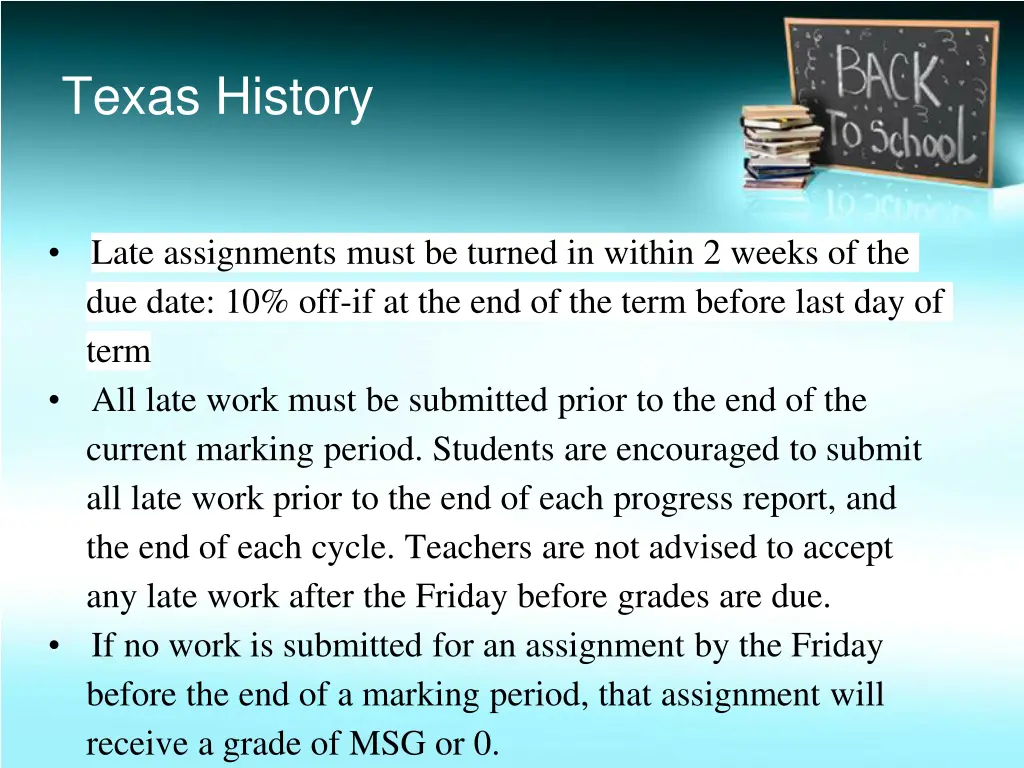 Texas History

BACK To School

• Late assignments must be turned in within 2 weeks of the due date: 10% off-if at the end of the term before last day of term
• All late work must be submitted prior to the end of the current marking period. Students are encouraged to submit all late work prior to the end of each progress report, and the end of each cycle. Teachers are not advised to accept any late work after the Friday before grades are due.
• If no work is submitted for an assignment by the Friday before the end of a marking period, that assignment will receive a grade of MSG or 0.